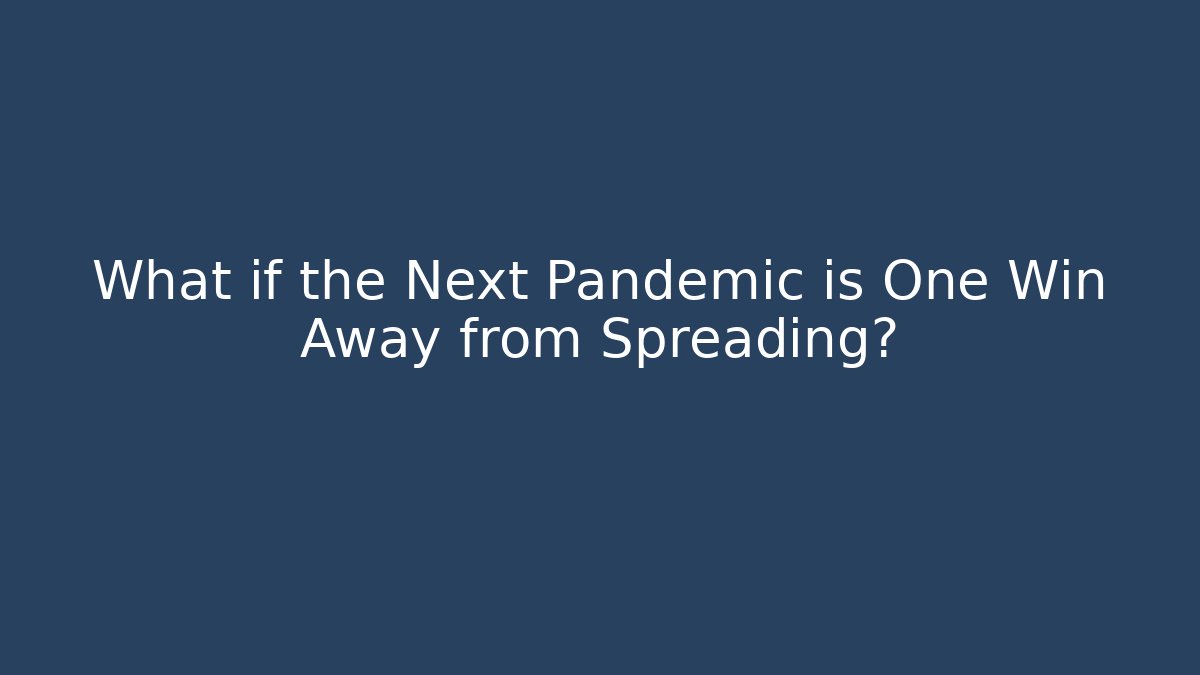 What if the Next Pandemic is One Win Away from Spreading?